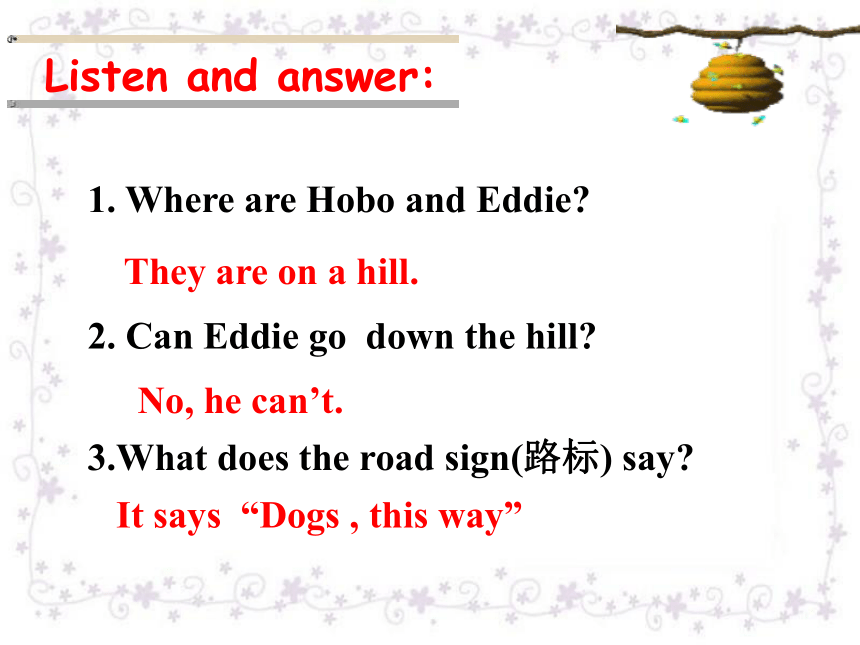 Listen and answer:

1. Where are Hobo and Eddie?

They are on a hill.

2. Can Eddie go down the hill?

No, he can’t.

3.What does the road sign(路标) say?

It says “Dogs , this way”